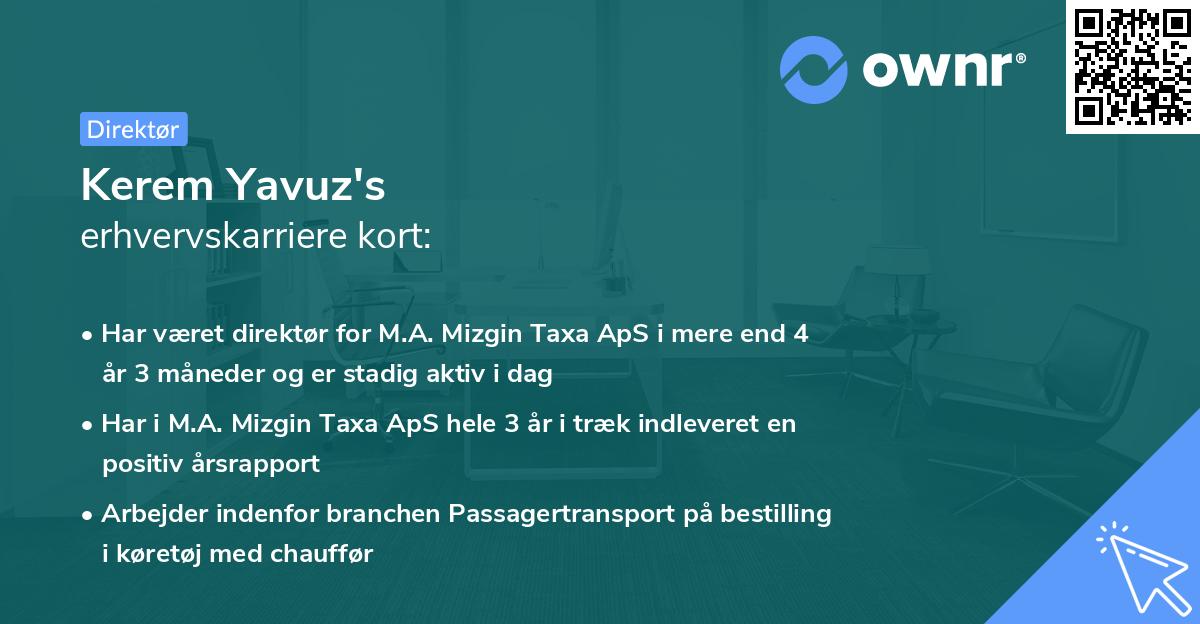 ownr®

Direktør

Kerem Yavuz's
erhvervskarriere kort:

• Har været direktør for M.A. Mizgin Taxa ApS i mere end 4 år 3 måneder og er stadig aktiv i dag

• Har i M.A. Mizgin Taxa ApS hele 3 år i træk indleveret en positiv årsrapport

• Arbejder indenfor branchen Passagertransport på bestilling i køretøj med chauffør